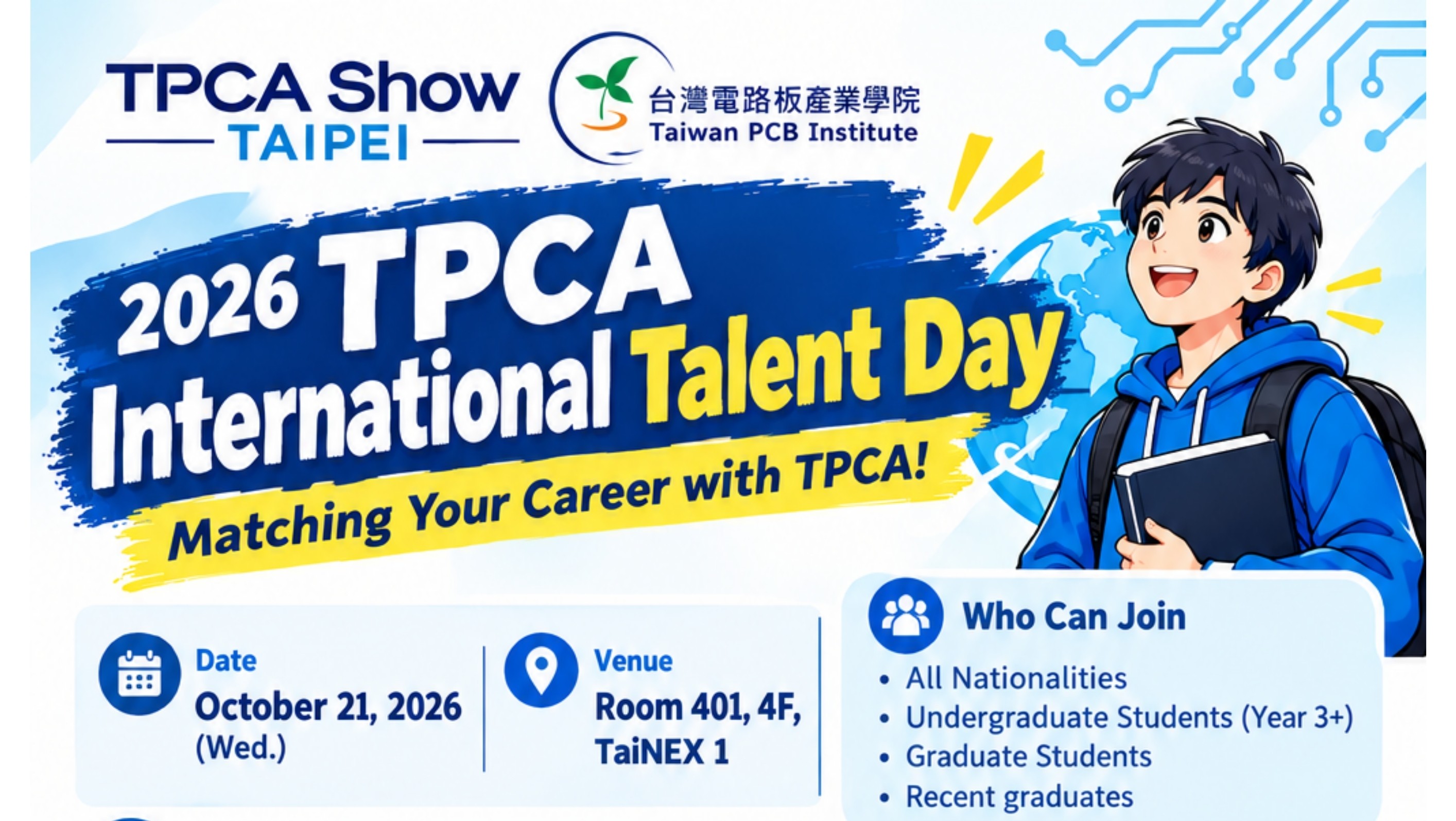 TPCA Show
TAIPEI

台灣電路板產業學院
Taiwan PCB Institute

2026 TPCA
International Talent Day

Matching Your Career with TPCA!

Date
October 21, 2026
(Wed.)

Venue
Room 401, 4F,
TaiNEX 1

Who Can Join
• All Nationalities
• Undergraduate Students (Year 3+)
• Graduate Students
• Recent graduates